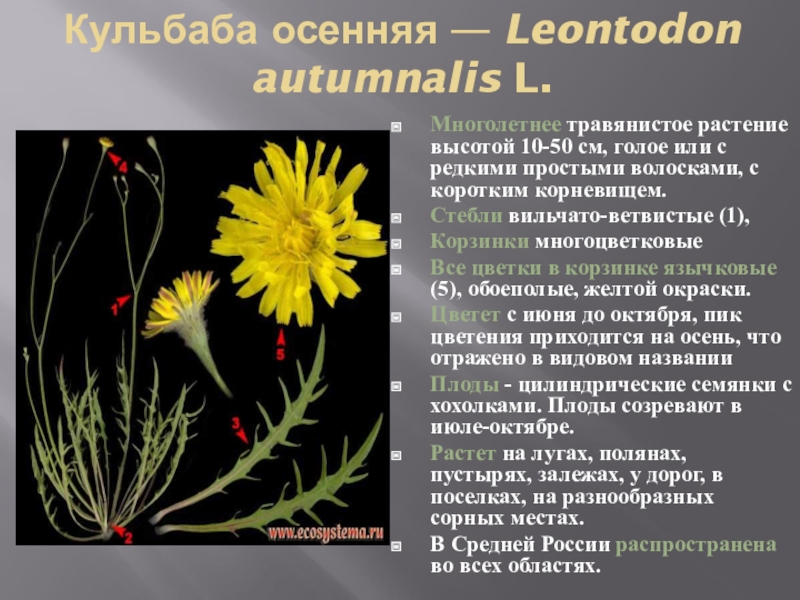 Кульбаба осенняя — Leontodon autumnalis L.

4

1

5

3

2

www.ecosystema.ru

Многолетнее травянистое растение высотой 10-50 см, голое или с редкими простыми волосками, с коротким корневищем.

Стебли вильчато-ветвистые (1),

Корзинки многоцветковые

Все цветки в корзинке язычковые (5), обоеполые, желтой окраски.

Цветет с июня до октября, пик цветения приходится на осень, что отражено в видовом названии

Плоды - цилиндрические семянки с хохолками. Плоды созревают в июле-октябре.

Растет на лугах, полянах, пустырях, залежах, у дорог, в поселках, на разнообразных сорных местах.

В Средней России распространена во всех областях.